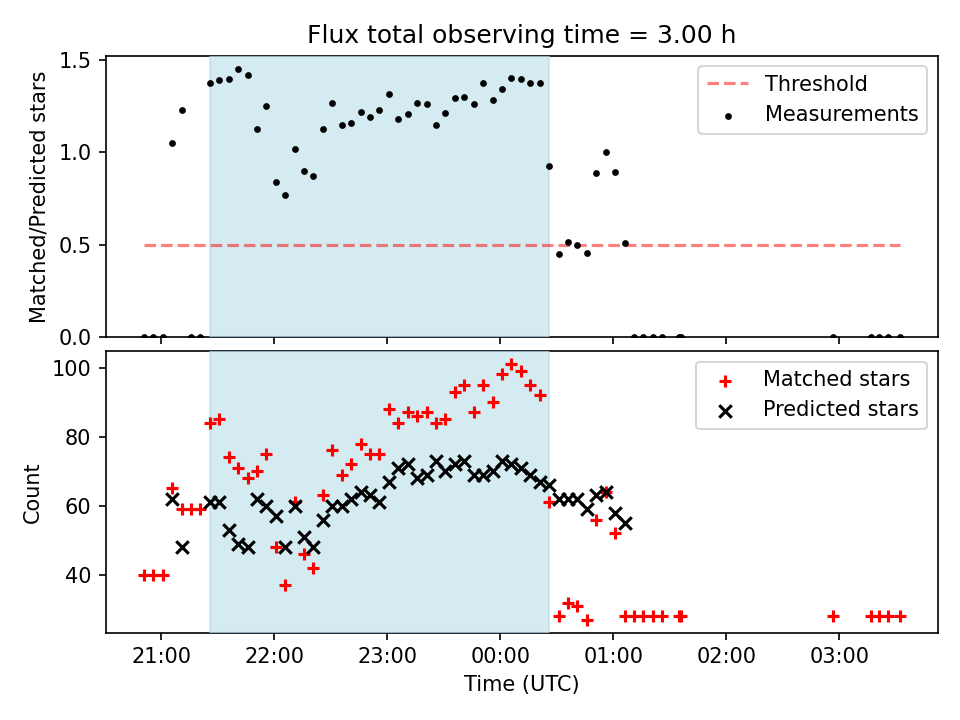 Flux total observing time = 3.00 h

Matched/Predicted stars

1.5
1.0
0.5
0.0

Threshold
Measurements

Count

100
80
60
40

Matched stars
Predicted stars

21:00
22:00
23:00
00:00
01:00
02:00
03:00

Time (UTC)